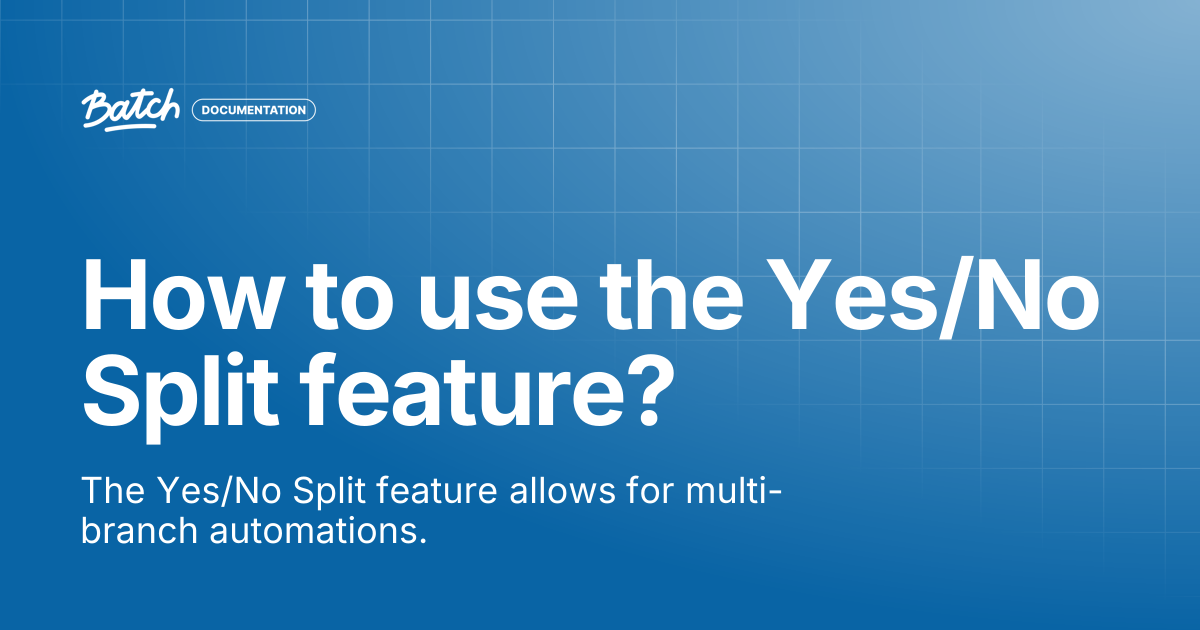 Batch DOCUMENTATION

How to use the Yes/No Split feature?

The Yes/No Split feature allows for multi-branch automations.